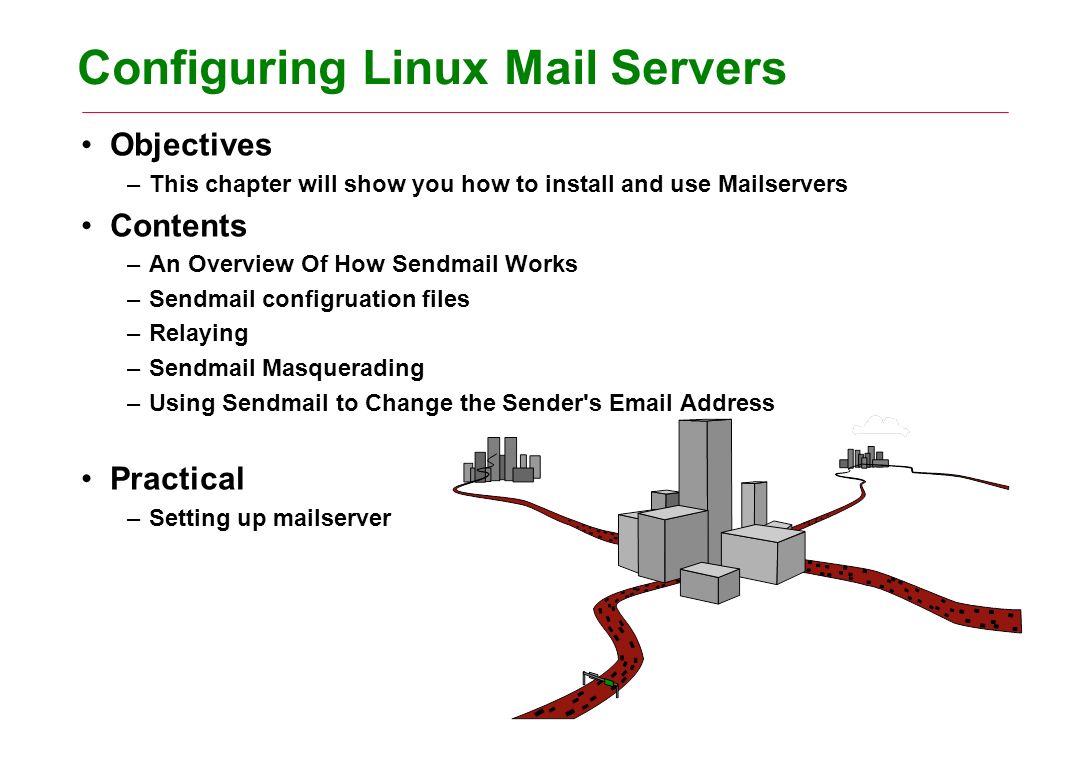 Configuring Linux Mail Servers

• Objectives
– This chapter will show you how to install and use Mailservers

• Contents
– An Overview Of How Sendmail Works
– Sendmail configruation files
– Relaying
– Sendmail Masquerading
– Using Sendmail to Change the Sender's Email Address

• Practical
– Setting up mailserver